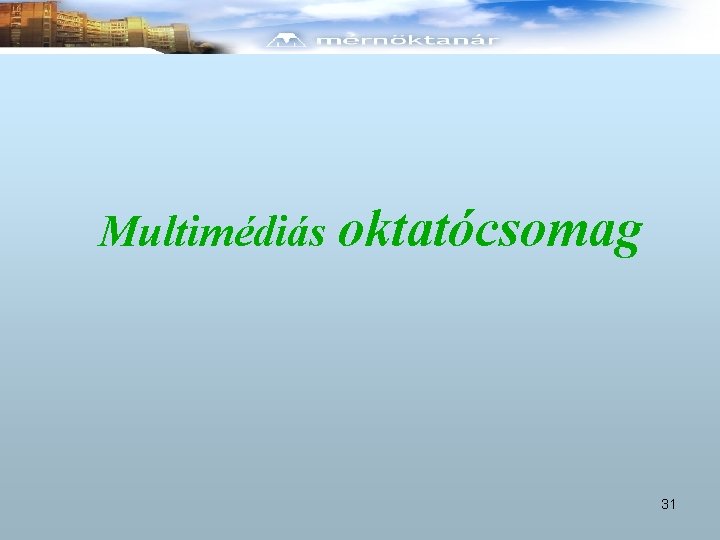 mérnöktanár

Multimédiás oktatócsomag

31